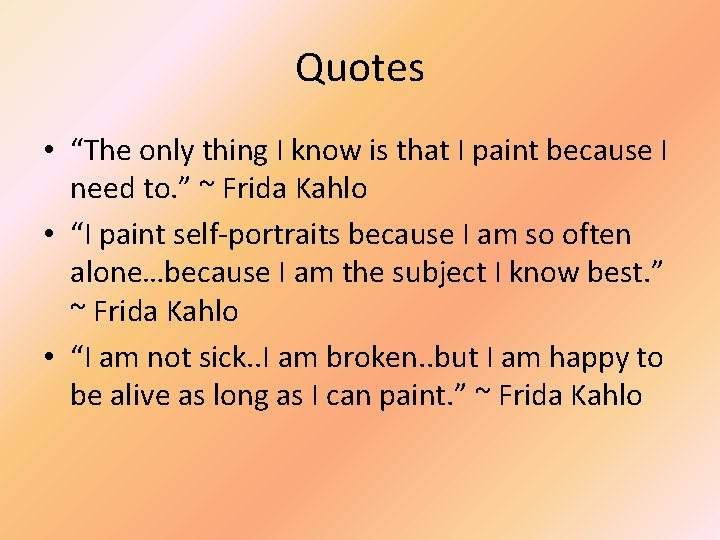 Quotes

• “The only thing I know is that I paint because I need to.” ~ Frida Kahlo

• “I paint self-portraits because I am so often alone…because I am the subject I know best.” ~ Frida Kahlo

• “I am not sick..I am broken..but I am happy to be alive as long as I can paint.” ~ Frida Kahlo